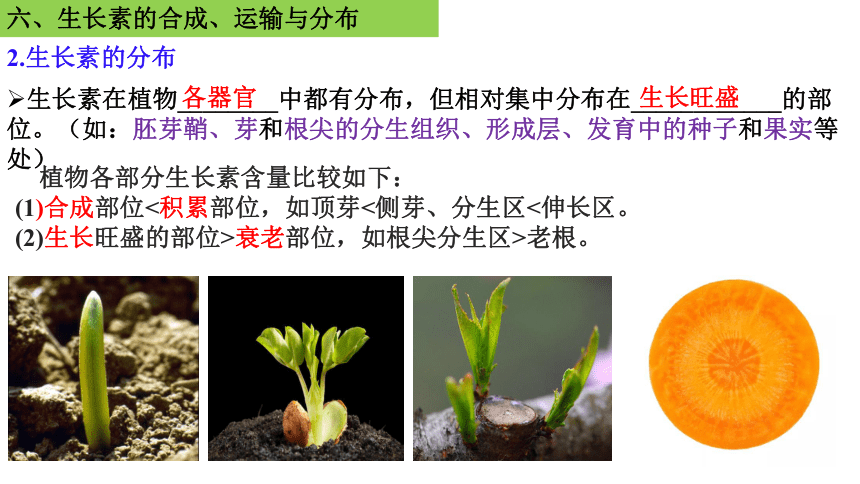 六、生长素的合成、运输与分布

2.生长素的分布

➢生长素在植物各器官中都有分布，但相对集中分布在生长旺盛的部位。（如：胚芽鞘、芽和根尖的分生组织、形成层、发育中的种子和果实等处）

植物各部分生长素含量比较如下：

(1)合成部位<积累部位，如顶芽<侧芽、分生区<伸长区。

(2)生长旺盛的部位>衰老部位，如根尖分生区>老根。